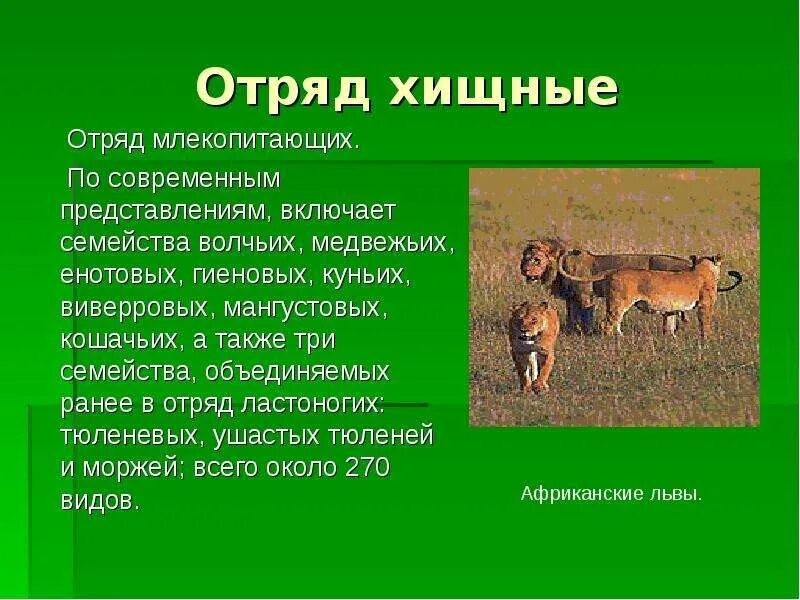 Отряд хищные

Отряд млекопитающих.

По современным представлениям, включает семейства волчьих, медвежьих, енотовых, гиеновых, куньих, виверровых, мангустовых, кошачьих, а также три семейства, объединяемых ранее в отряд ластоногих: тюленевых, ушастых тюленей и моржей; всего около 270 видов.

Африканские львы.